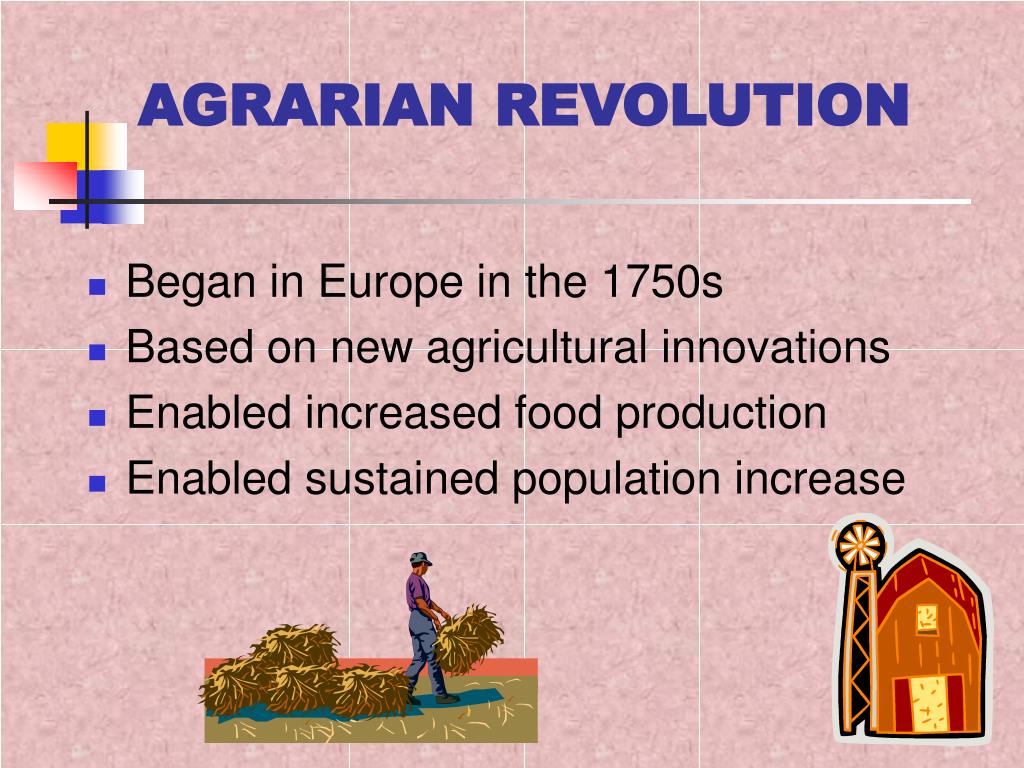 AGRARIAN REVOLUTION

- Began in Europe in the 1750s
- Based on new agricultural innovations
- Enabled increased food production
- Enabled sustained population increase